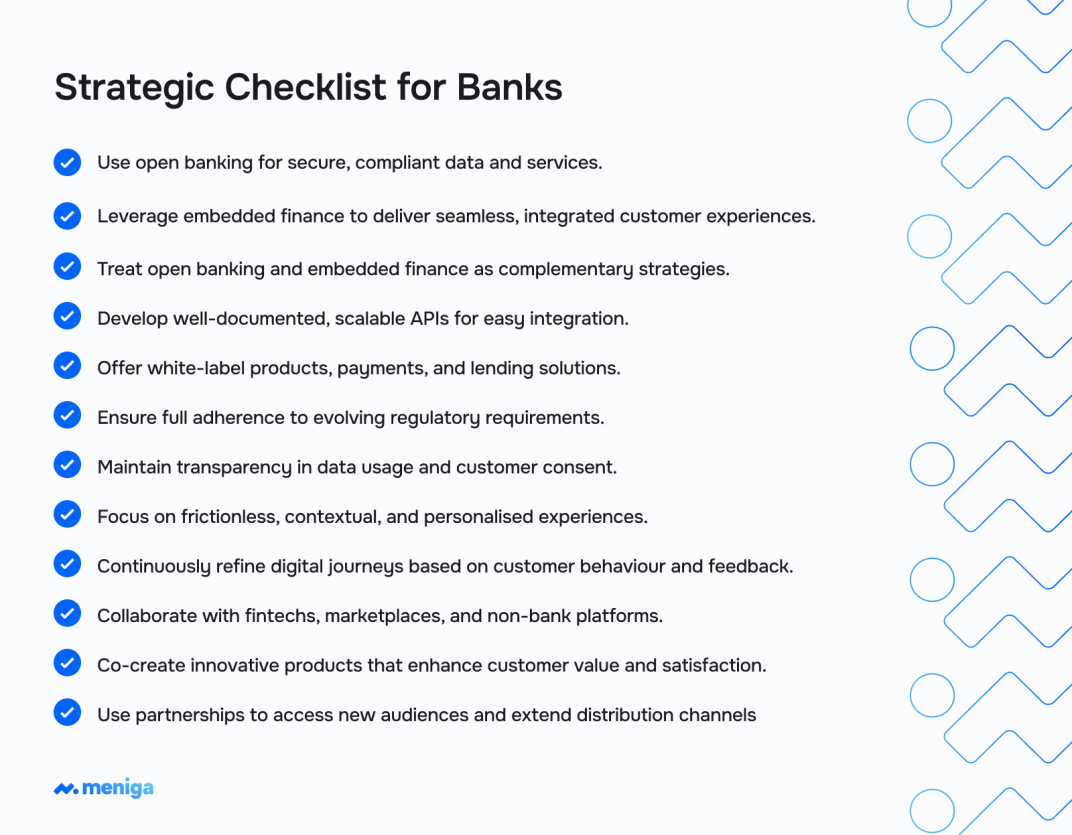 Strategic Checklist for Banks

Use open banking for secure, compliant data and services.

Leverage embedded finance to deliver seamless, integrated customer experiences.

Treat open banking and embedded finance as complementary strategies.

Develop well-documented, scalable APIs for easy integration.

Offer white-label products, payments, and lending solutions.

Ensure full adherence to evolving regulatory requirements.

Maintain transparency in data usage and customer consent.

Focus on frictionless, contextual, and personalised experiences.

Continuously refine digital journeys based on customer behaviour and feedback.

Collaborate with fintechs, marketplaces, and non-bank platforms.

Co-create innovative products that enhance customer value and satisfaction.

Use partnerships to access new audiences and extend distribution channels

meniga